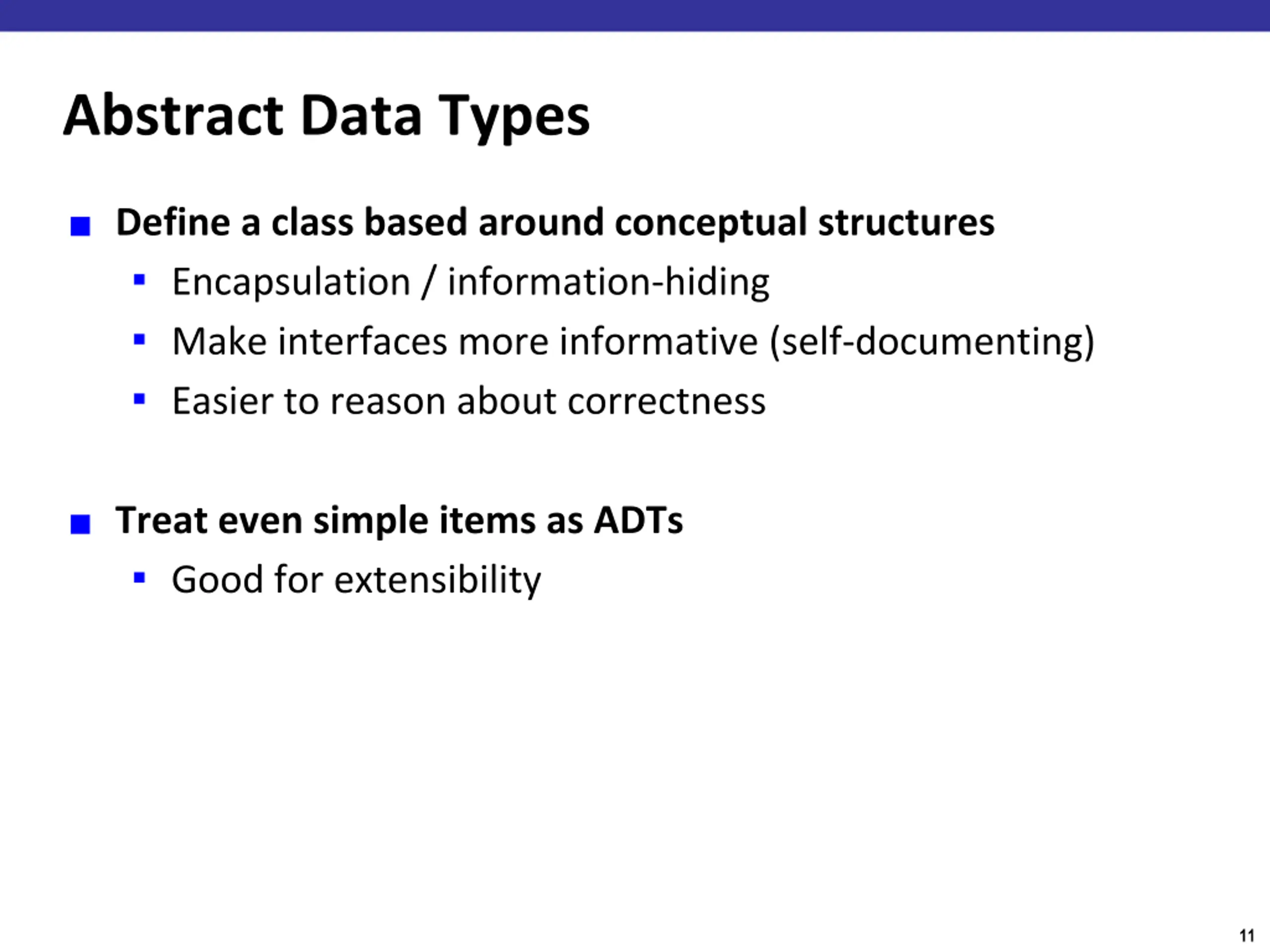 Abstract Data Types

- Define a class based around conceptual structures
  - Encapsulation / information-hiding
  - Make interfaces more informative (self-documenting)
  - Easier to reason about correctness

- Treat even simple items as ADTs
  - Good for extensibility

11